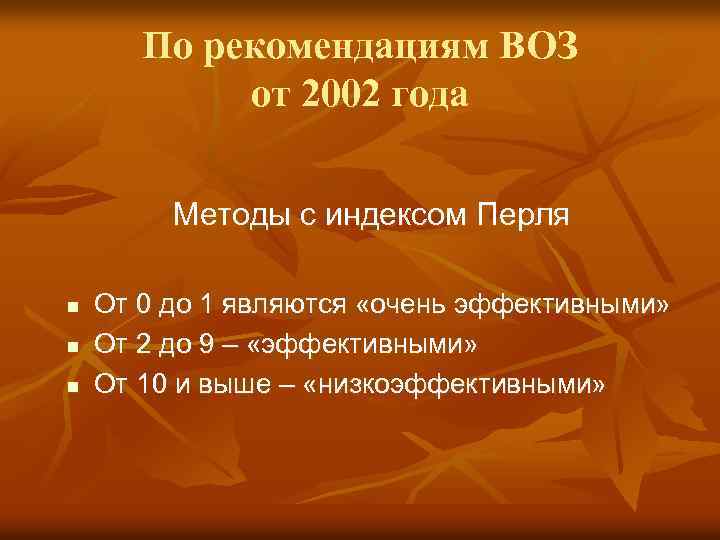 По рекомендациям ВОЗ от 2002 года

Методы с индексом Перля

- От 0 до 1 являются «очень эффективными»
- От 2 до 9 – «эффективными»
- От 10 и выше – «низкоэффективными»